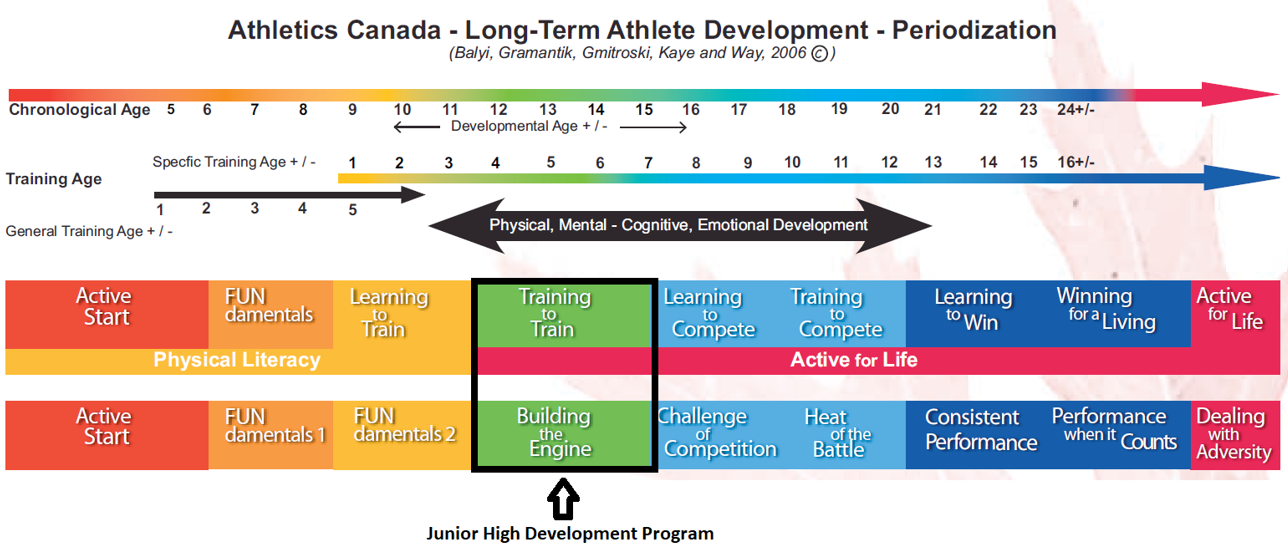 Athletics Canada - Long-Term Athlete Development - Periodization
(Balyi, Gramantik, Gmitroski, Kaye and Way, 2006 ©)

Chronological Age 5 6 7 8 9 10 11 12 13 14 15 16 17 18 19 20 21 22 23 24+/-

Developmental Age + / -

Training Age

Specfic Training Age + / - 1 2 3 4 5 6 7 8 9 10 11 12 13 14 15 16+/-

1 2 3 4 5

General Training Age + / -

Physical, Mental - Cognitive, Emotional Development

Active Start

FUN damentals

Learning to Train

Training to Train

Learning to Compete

Training to Compete

Learning to Win

Winning for a Living

Active for Life

Physical Literacy

Active for Life

Active Start

FUN damentals 1

FUN damentals 2

Building the Engine

Challenge of Competition

Heat of the Battle

Consistent Performance

Performance when it Counts

Dealing with Adversity

Junior High Development Program